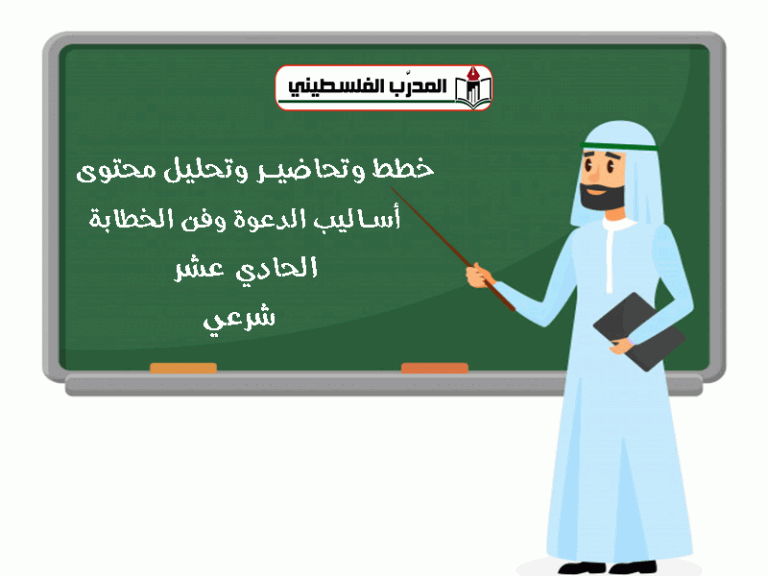 المدرّب الفلسطيني

خطط وتحاضير وتحليل محتوى
أساليب الدعوة وفن الخطابة
الحادي عشر
شرعي